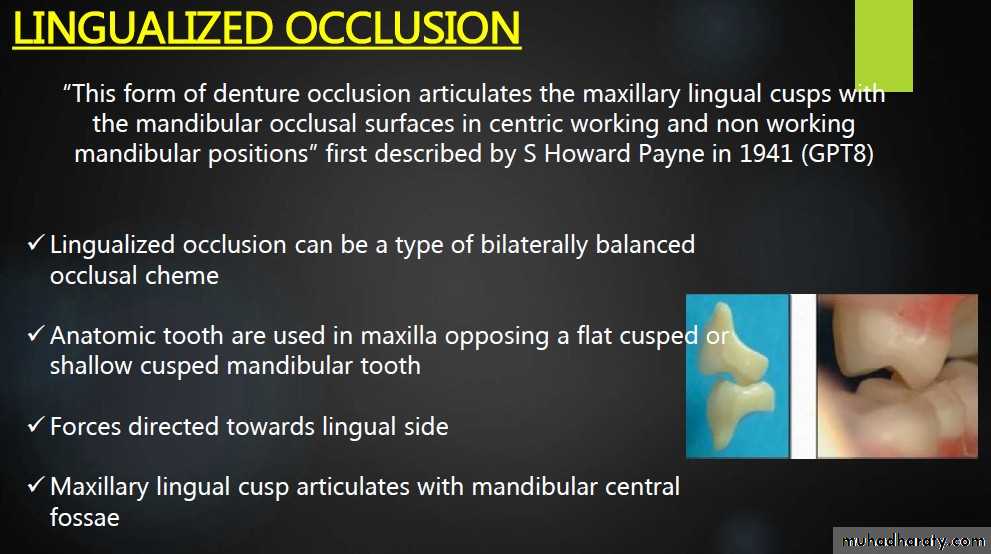 LINGUALIZED OCCLUSION

"This form of denture occlusion articulates the maxillary lingual cusps with the mandibular occlusal surfaces in centric working and non working mandibular positions" first described by S Howard Payne in 1941 (GPT8)

✓ Lingualized occlusion can be a type of bilaterally balanced occlusal cheme

✓ Anatomic tooth are used in maxilla opposing a flat cusped or shallow cusped mandibular tooth

✓ Forces directed towards lingual side

✓ Maxillary lingual cusp articulates with mandibular central fossae

muhadharaty.com